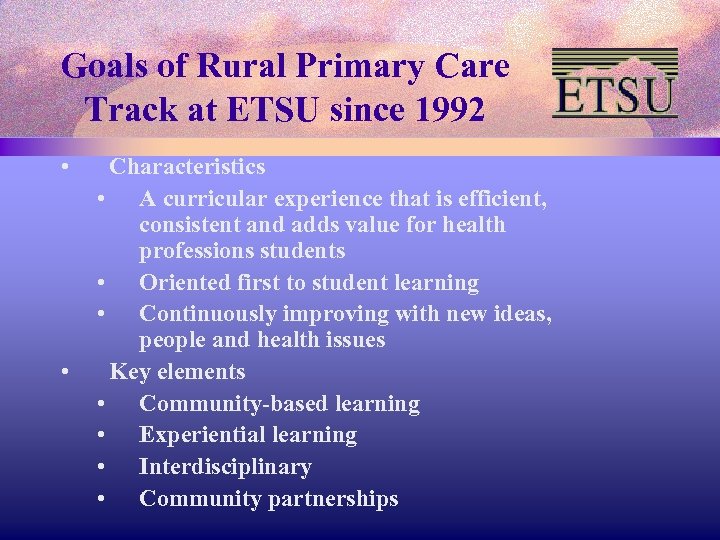 Goals of Rural Primary Care Track at ETSU since 1992

ETSU

• Characteristics
  • A curricular experience that is efficient, consistent and adds value for health professions students
  • Oriented first to student learning
  • Continuously improving with new ideas, people and health issues
• Key elements
  • Community-based learning
  • Experiential learning
  • Interdisciplinary
  • Community partnerships